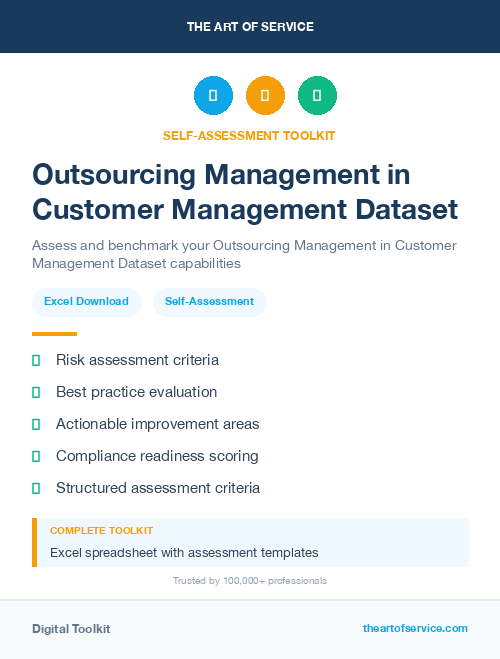 THE ART OF SERVICE

SELF-ASSESSMENT TOOLKIT

Outsourcing Management in Customer Management Dataset

Assess and benchmark your Outsourcing Management in Customer Management Dataset capabilities

Excel Download

Self-Assessment

Risk assessment criteria

Best practice evaluation

Actionable improvement areas

Compliance readiness scoring

Structured assessment criteria

COMPLETE TOOLKIT

Excel spreadsheet with assessment templates

Trusted by 100,000+ professionals

Digital Toolkit

theartofservice.com